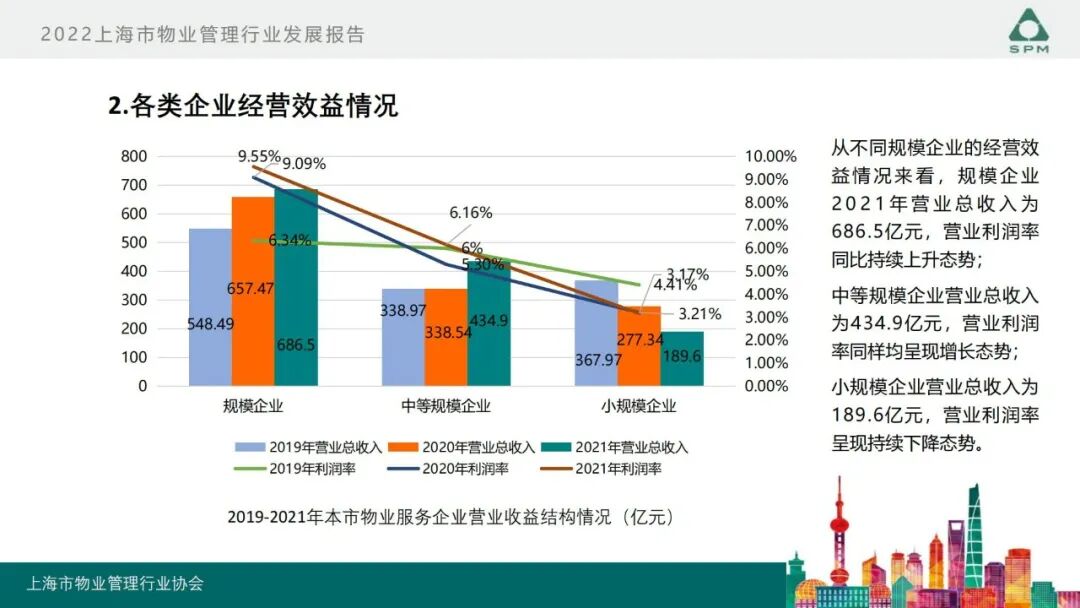 2022上海市物业管理行业发展报告

SPM

2.各类企业经营效益情况

800
700
600
500
400
300
200
100
0

10.00%
9.00%
8.00%
7.00%
6.00%
5.00%
4.00%
3.00%
2.00%
1.00%
0.00%

9.55%
9.09%
6.34%
6.16%
6%
5.30%
3.17%
4.41%
3.21%

548.49
657.47
686.5
338.97
338.54
434.9
367.97
277.34
189.6

规模企业
中等规模企业
小规模企业

2019年营业总收入
2020年营业总收入
2021年营业总收入
2019年利润率
2020年利润率
2021年利润率

2019-2021年本市物业服务企业营业收益结构情况（亿元）

从不同规模企业的经营效益情况来看，规模企业2021年营业总收入为686.5亿元，营业利润率同比持续上升态势；

中等规模企业营业总收入为434.9亿元，营业利润率同样均呈现增长态势；

小规模企业营业总收入为189.6亿元，营业利润率呈现持续下降态势。

上海市物业管理行业协会